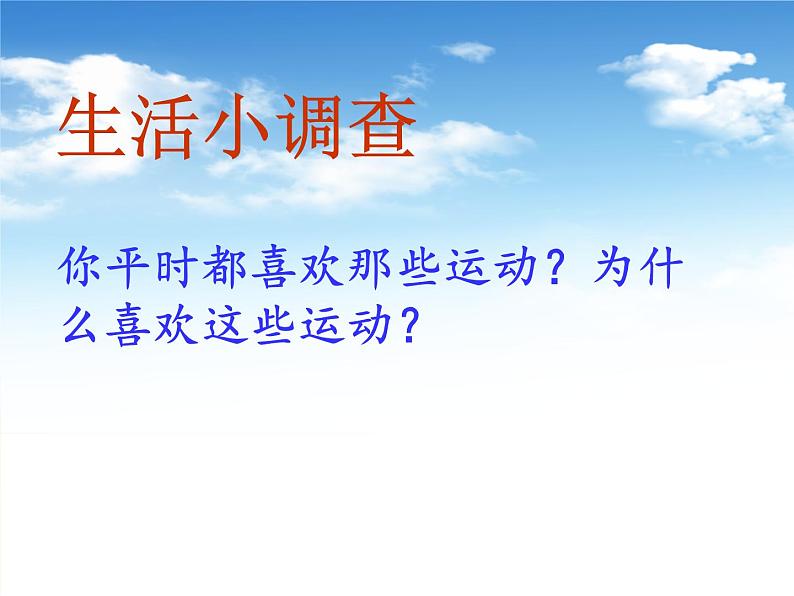 生活小调查

你平时都喜欢那些运动？为什么喜欢这些运动？